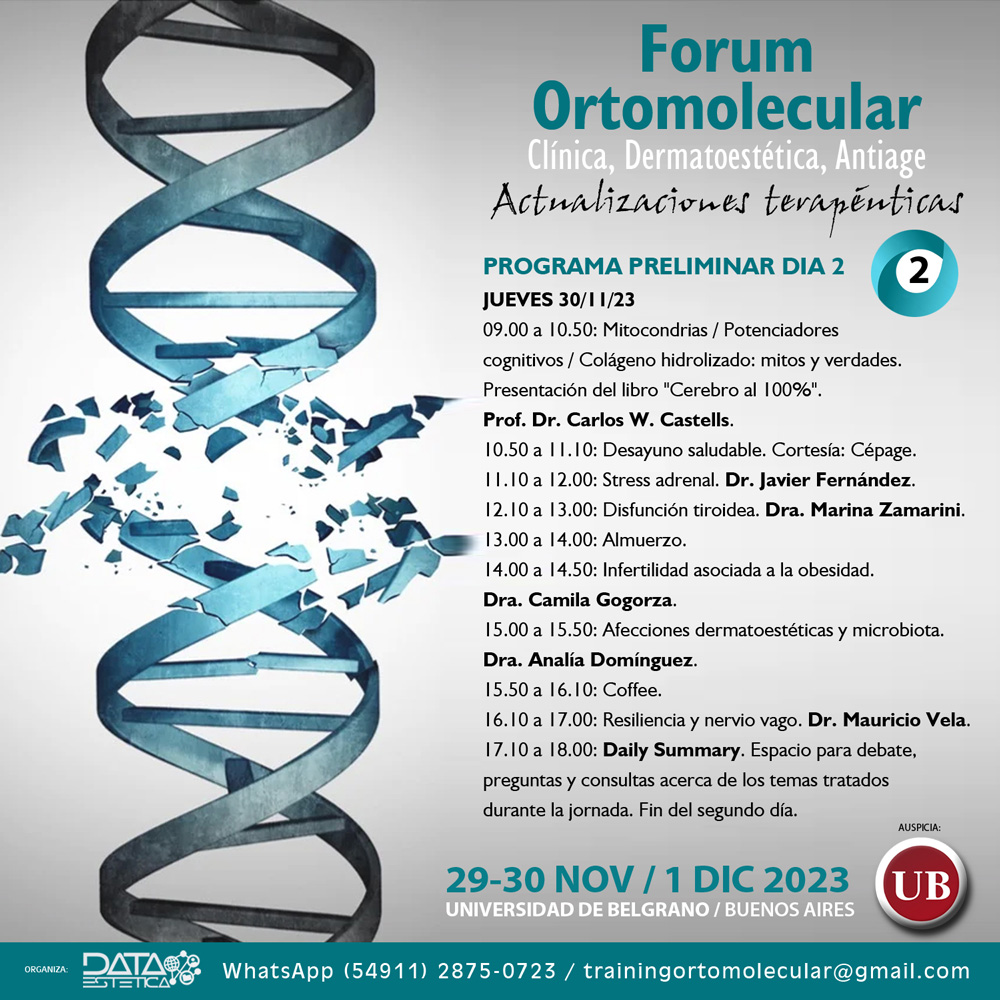 Forum Ortomolecular
Clínica, Dermatoestética, Antiage
Actualizaciones terapéuticas

PROGRAMA PRELIMINAR DIA 2
2
JUEVES 30/11/23
09.00 a 10.50: Mitocondrias / Potenciadores cognitivos / Colágeno hidrolizado: mitos y verdades. Presentación del libro "Cerebro al 100%".
Prof. Dr. Carlos W. Castells.
10.50 a 11.10: Desayuno saludable. Cortesía: Cépage.
11.10 a 12.00: Stress adrenal. Dr. Javier Fernández.
12.10 a 13.00: Disfunción tiroidea. Dra. Marina Zamarini.
13.00 a 14.00: Almuerzo.
14.00 a 14.50: Infertilidad asociada a la obesidad.
Dra. Camila Gogorza.
15.00 a 15.50: Afecciones dermatoestéticas y microbiota.
Dra. Analía Domínguez.
15.50 a 16.10: Coffee.
16.10 a 17.00: Resiliencia y nervio vago. Dr. Mauricio Vela.
17.10 a 18.00: Daily Summary. Espacio para debate, preguntas y consultas acerca de los temas tratados durante la jornada. Fin del segundo día.

AUSPICIA:
UB

29-30 NOV / 1 DIC 2023
UNIVERSIDAD DE BELGRANO / BUENOS AIRES

ORGANIZA: DATA ESTETICA
WhatsApp (54911) 2875-0723 / trainingortomolecular@gmail.com